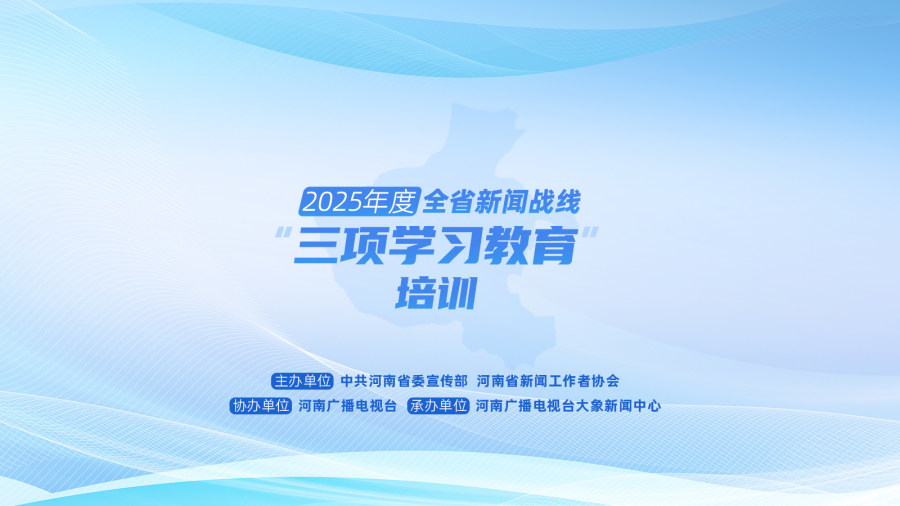 2025年度 全省新闻战线
“三项学习教育”
培训

主办单位 中共河南省委宣传部 河南省新闻工作者协会
协办单位 河南广播电视台 承办单位 河南广播电视台大象新闻中心